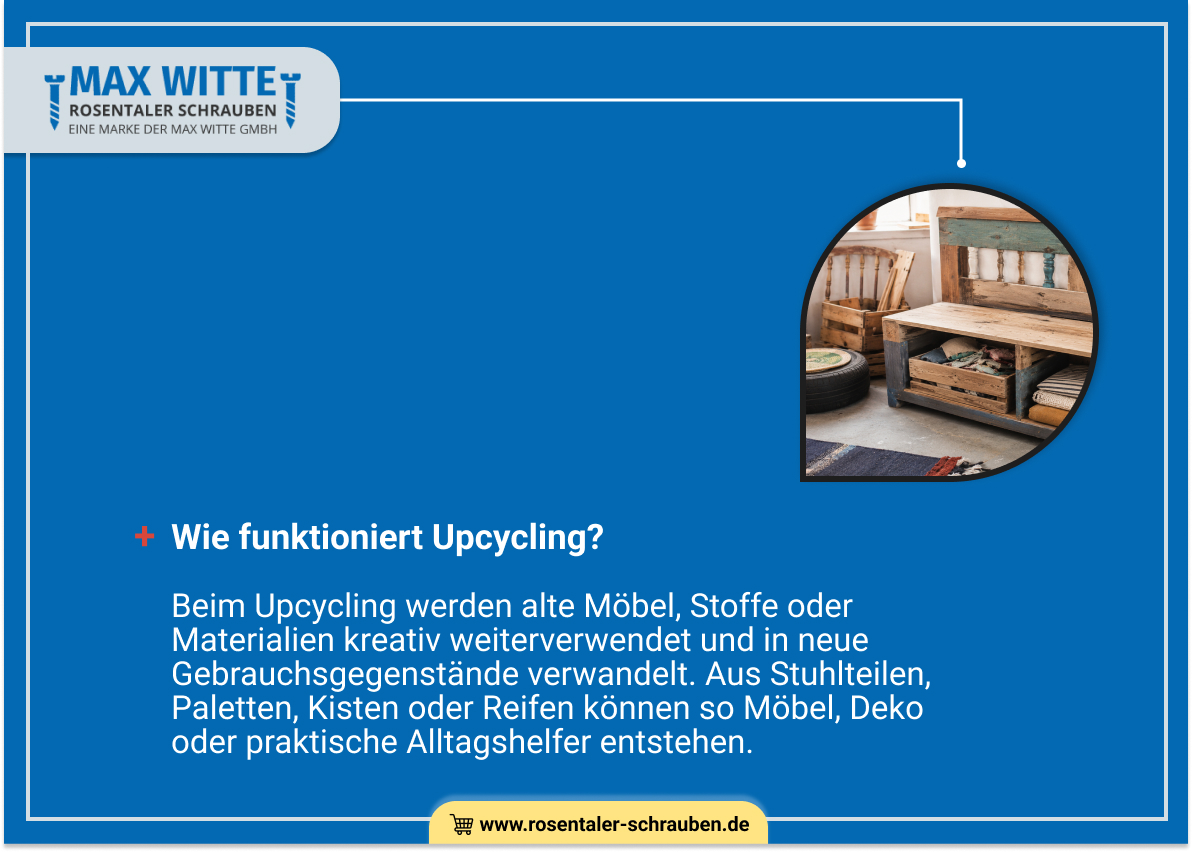 MAX WITTE
ROSENTALER SCHRAUBEN
EINE MARKE DER MAX WITTE GMBH

+ Wie funktioniert Upcycling?

Beim Upcycling werden alte Möbel, Stoffe oder Materialien kreativ weiterverwendet und in neue Gebrauchsgegenstände verwandelt. Aus Stuhlteilen, Paletten, Kisten oder Reifen können so Möbel, Deko oder praktische Alltagshelfer entstehen.

www.rosentaler-schrauben.de